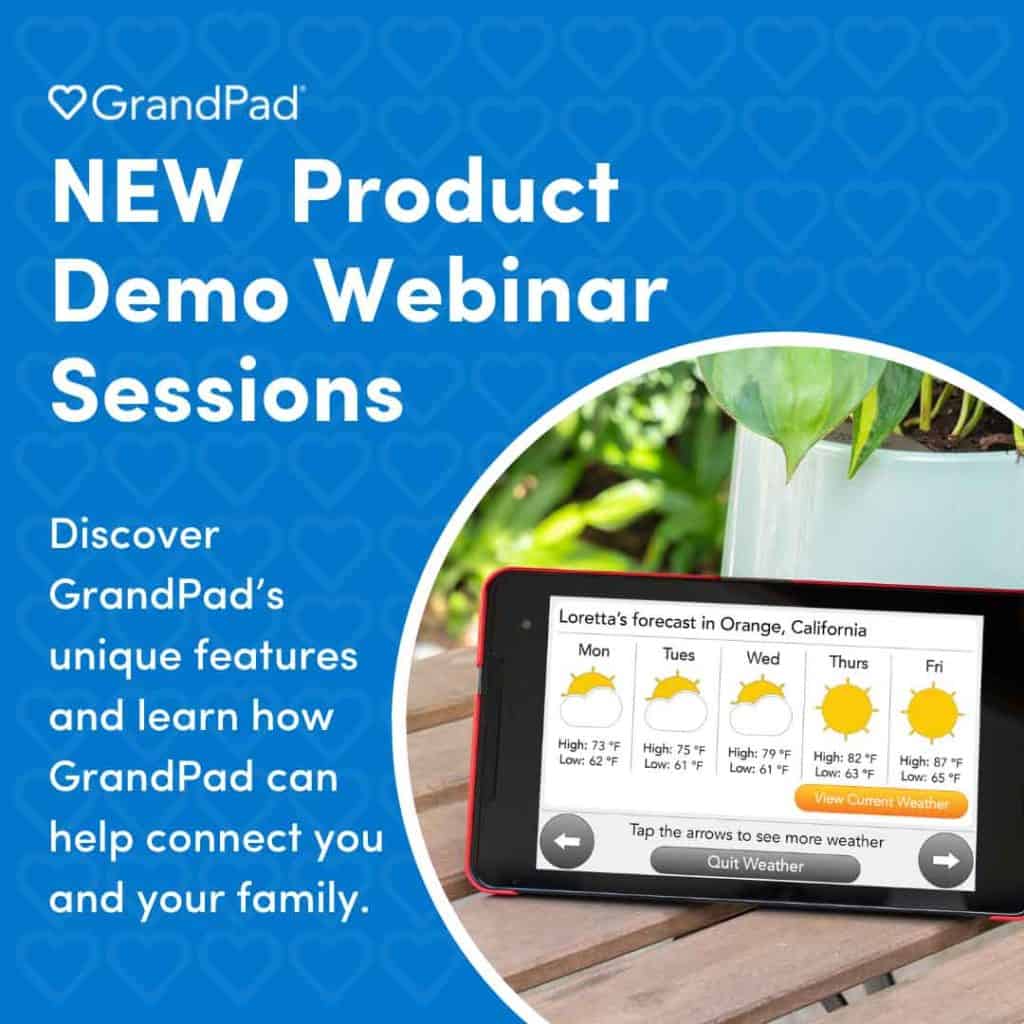 GrandPad®

NEW Product Demo Webinar Sessions

Discover GrandPad's unique features and learn how GrandPad can help connect you and your family.

Loretta's forecast in Orange, California

| Mon | Tues | Wed | Thurs | Fri |
|---|---|---|---|---|
| High: 73 °F Low: 62 °F | High: 75 °F Low: 61 °F | High: 79 °F Low: 61 °F | High: 82 °F Low: 63 °F | High: 87 °F Low: 65 °F |

View Current Weather

Tap the arrows to see more weather

Quit Weather